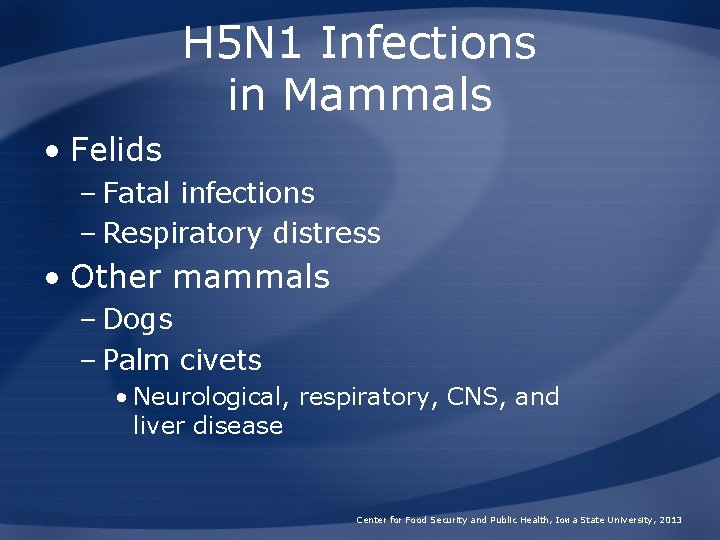 H5N1 Infections in Mammals

• Felids
– Fatal infections
– Respiratory distress

• Other mammals
– Dogs
– Palm civets
• Neurological, respiratory, CNS, and liver disease

Center for Food Security and Public Health, Iowa State University, 2013